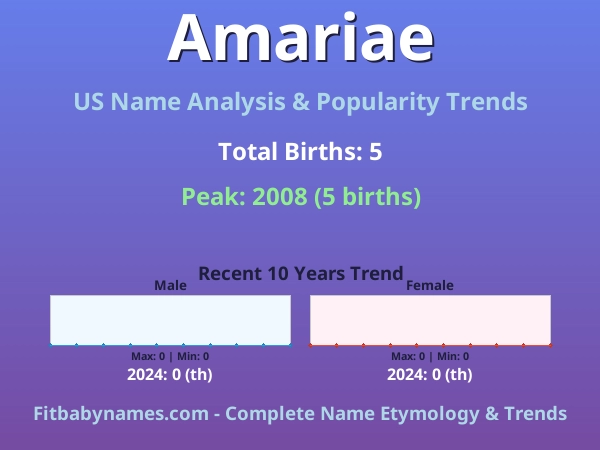 Amariae

US Name Analysis & Popularity Trends

Total Births: 5

Peak: 2008 (5 births)

Recent 10 Years Trend

Male

Max: 0 | Min: 0

2024: 0 (th)

Female

Max: 0 | Min: 0

2024: 0 (th)

Fitbabynames.com - Complete Name Etymology & Trends